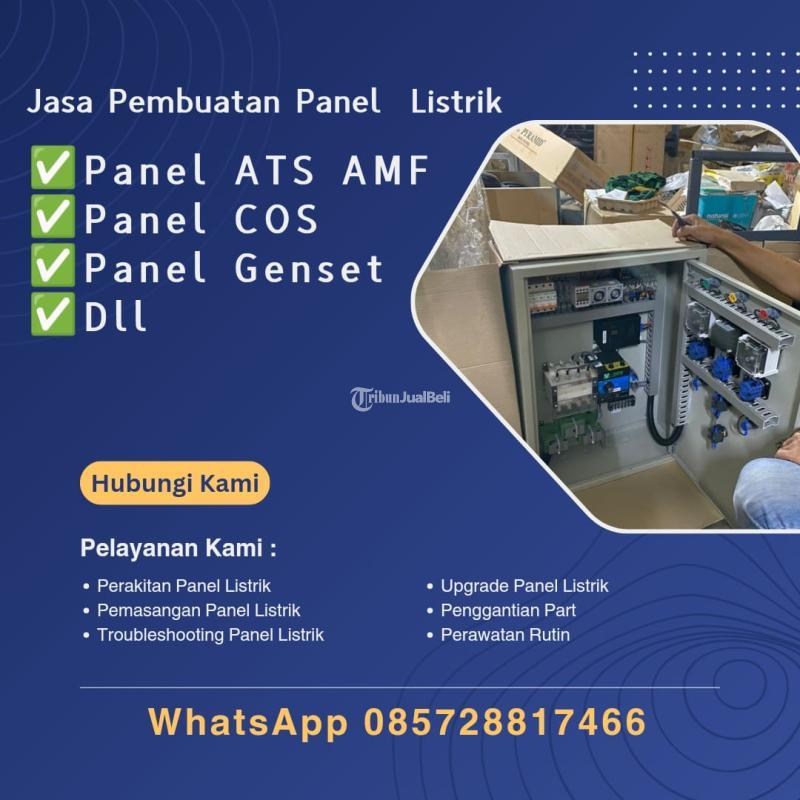 Jasa Pembuatan Panel Listrik

✅Panel ATS AMF
✅Panel COS
✅Panel Genset
✅Dll

PYRAMID

TribunJualBeli

Hubungi Kami

Pelayanan Kami :

• Perakitan Panel Listrik
• Pemasangan Panel Listrik
• Troubleshooting Panel Listrik

• Upgrade Panel Listrik
• Penggantian Part
• Perawatan Rutin

WhatsApp 085728817466